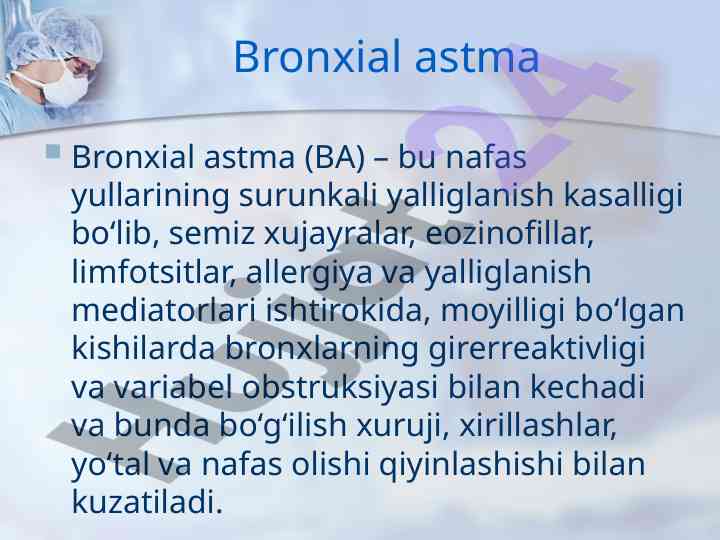 Bronxial astma

Bronxial astma (BA) – bu nafas yullarining surunkali yalliglanish kasalligi bo‘lib, semiz xujayralar, eozinofillar, limfotsitlar, allergiya va yalliglanish mediatorlari ishtirokida, moyilligi bo‘lgan kishilarda bronxlarning girerreaktivligi va variabel obstruksiyasi bilan kechadi va bunda bo‘g‘ilish xuruji, xirillashlar, yo‘tal va nafas olishi qiyinlashishi bilan kuzatiladi.

Hujjat24